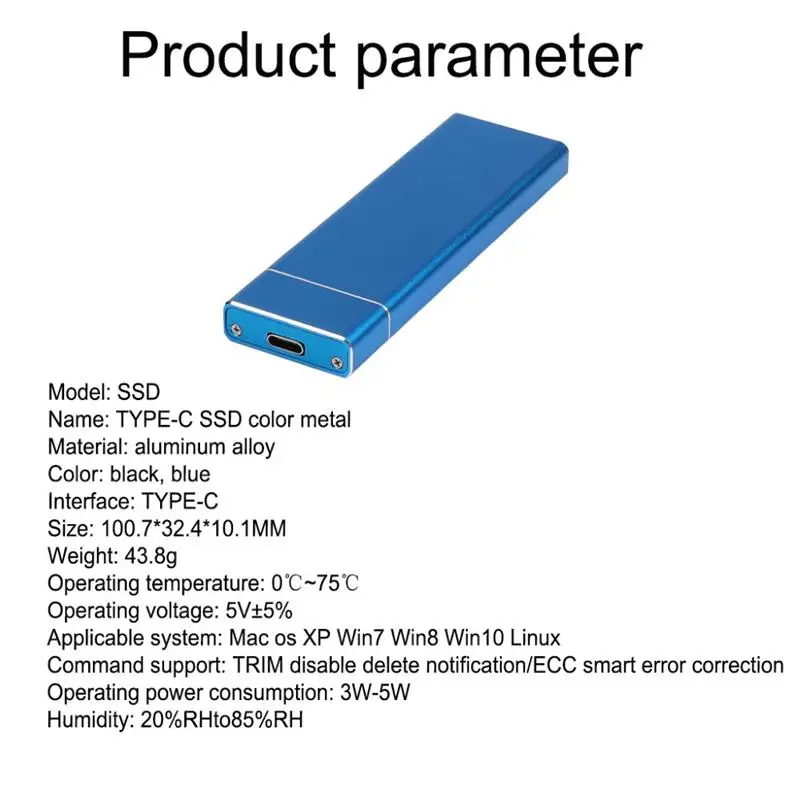 Product parameter

Model: SSD
Name: TYPE-C SSD color metal
Material: aluminum alloy
Color: black, blue
Interface: TYPE-C
Size: 100.7*32.4*10.1MM
Weight: 43.8g
Operating temperature: 0℃~75℃
Operating voltage: 5V±5%
Applicable system: Mac os XP Win7 Win8 Win10 Linux
Command support: TRIM disable delete notification/ECC smart error correction
Operating power consumption: 3W-5W
Humidity: 20%RHto85%RH